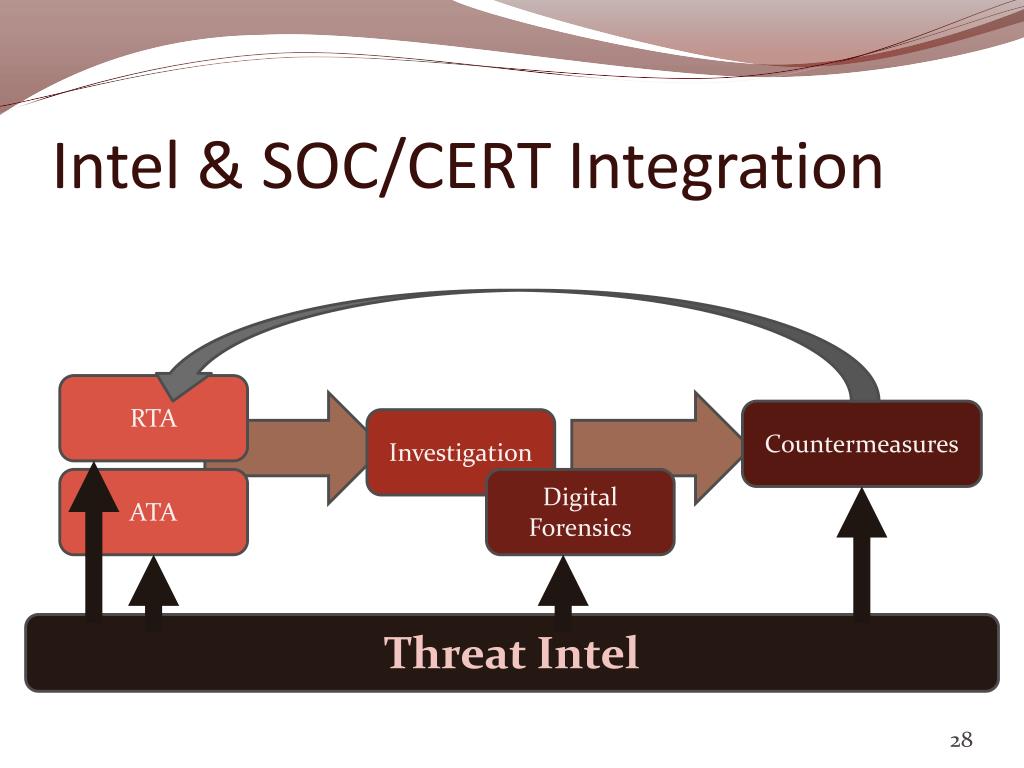 Intel & SOC/CERT Integration

RTA

ATA

Investigation

Digital Forensics

Countermeasures

Threat Intel

28